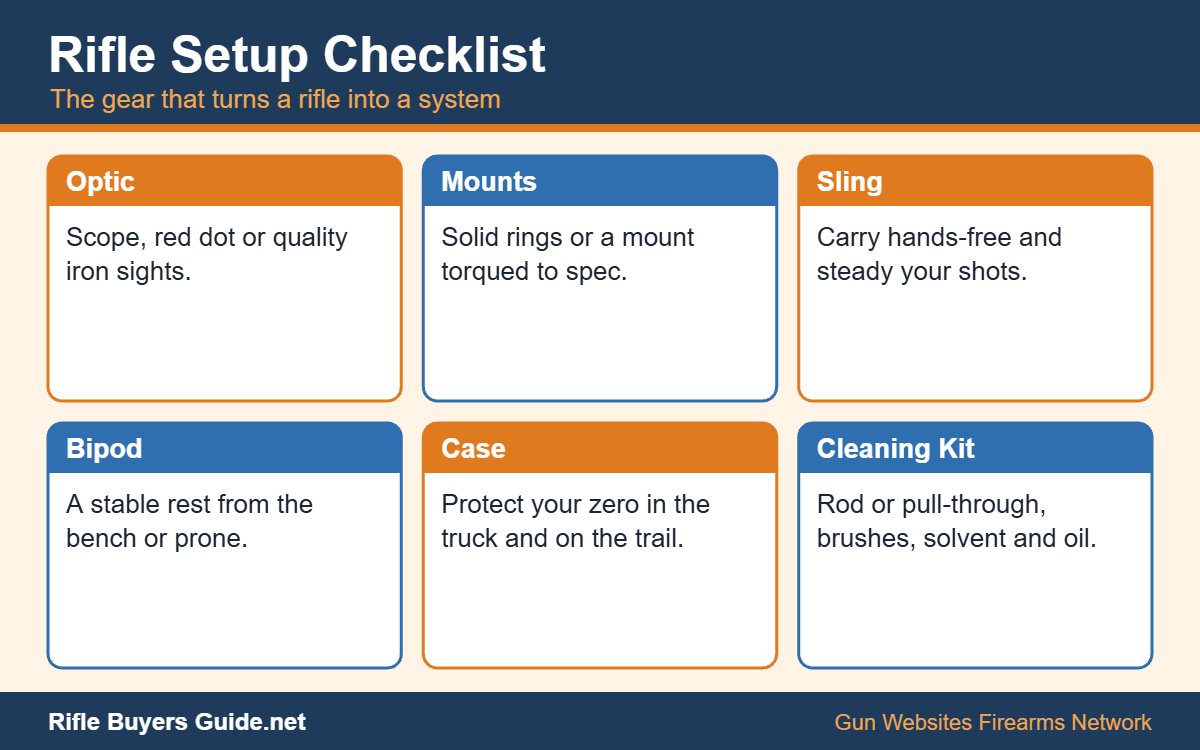 Rifle Setup Checklist
The gear that turns a rifle into a system

Optic

Scope, red dot or quality iron sights.

Mounts

Solid rings or a mount torqued to spec.

Sling

Carry hands-free and steady your shots.

Bipod

A stable rest from the bench or prone.

Case

Protect your zero in the truck and on the trail.

Cleaning Kit

Rod or pull-through, brushes, solvent and oil.

Rifle Buyers Guide.net

Gun Websites Firearms Network